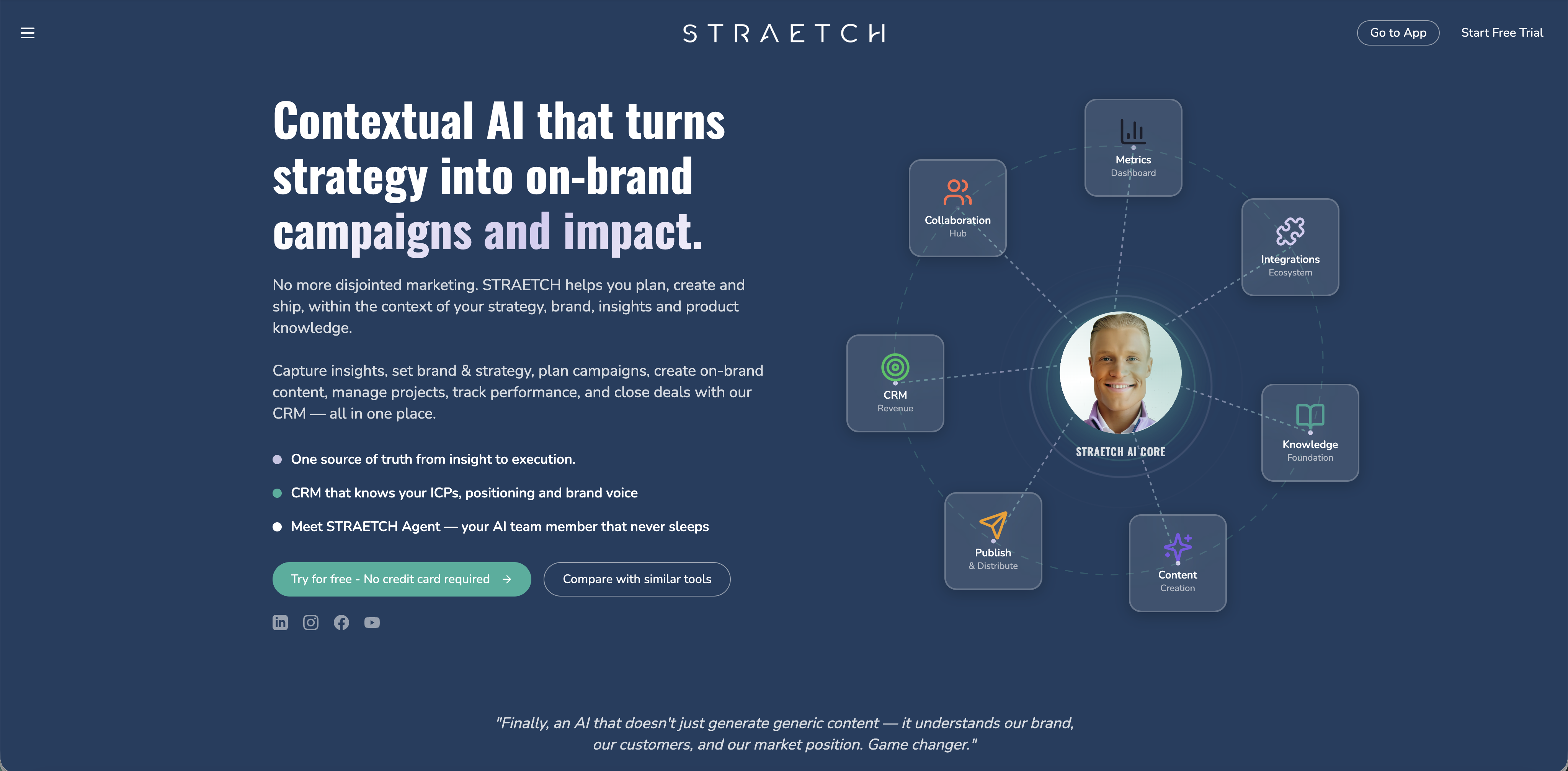 STRAETCH

Go to App

Start Free Trial

Contextual AI that turns strategy into on-brand campaigns and impact.

No more disjointed marketing. STRAETCH helps you plan, create and ship, within the context of your strategy, brand, insights and product knowledge.

Capture insights, set brand & strategy, plan campaigns, create on-brand content, manage projects, track performance, and close deals with our CRM — all in one place.

One source of truth from insight to execution.

CRM that knows your ICPs, positioning and brand voice

Meet STRAETCH Agent — your AI team member that never sleeps

Try for free - No credit card required →

Compare with similar tools

Metrics
Dashboard

Collaboration
Hub

Integrations
Ecosystem

CRM
Revenue

STRAETCH AI CORE

Knowledge
Foundation

Publish
& Distribute

Content
Creation

"Finally, an AI that doesn't just generate generic content — it understands our brand, our customers, and our market position. Game changer."